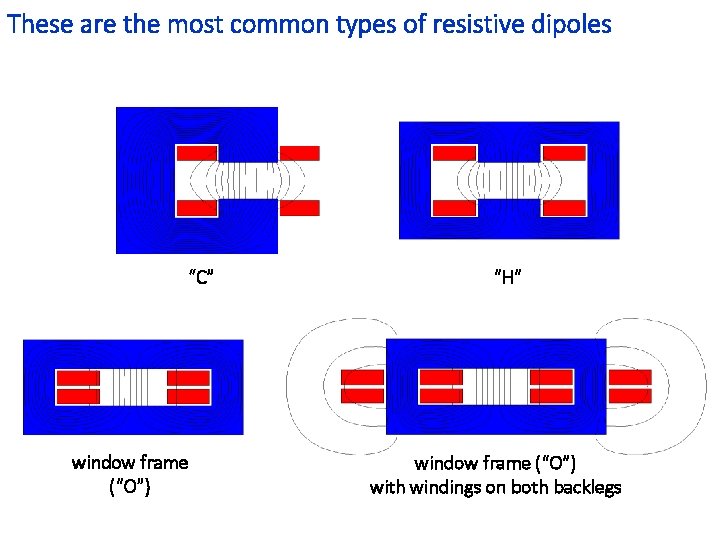 These are the most common types of resistive dipoles

"C"

"H"

window frame
("O")

window frame ("O")
with windings on both backlegs